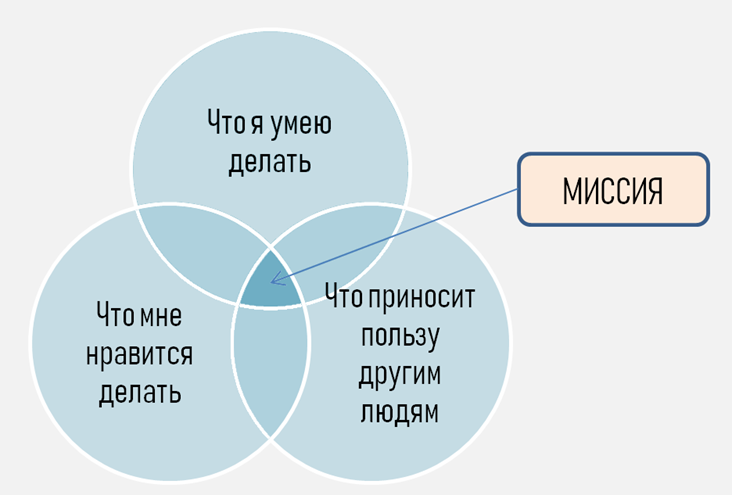 Что я умею делать

МИССИЯ

Что мне нравится делать

Что приносит пользу другим людям